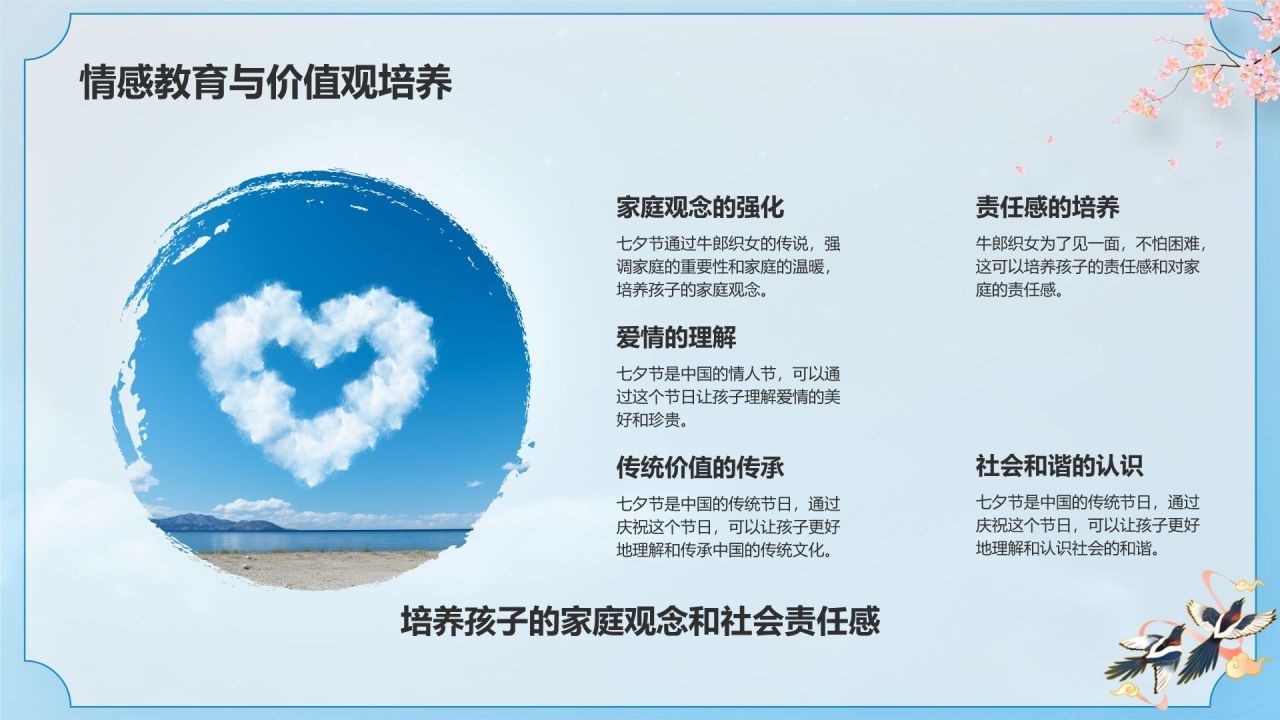 情感教育与价值观培养

家庭观念的强化

七夕节通过牛郎织女的传说，强调家庭的重要性和家庭的温暖，培养孩子的家庭观念。

爱情的理解

七夕节是中国的情人节，可以通过这个节日让孩子理解爱情的美好和珍贵。

传统价值的传承

七夕节是中国的传统节日，通过庆祝这个节日，可以让孩子更好地理解和传承中国的传统文化。

责任感的培养

牛郎织女为了见一面，不怕困难，这可以培养孩子的责任感和对家庭的责任感。

社会和谐的认识

七夕节是中国的传统节日，通过庆祝这个节日，可以让孩子更好地理解和认识社会的和谐。

培养孩子的家庭观念和社会责任感